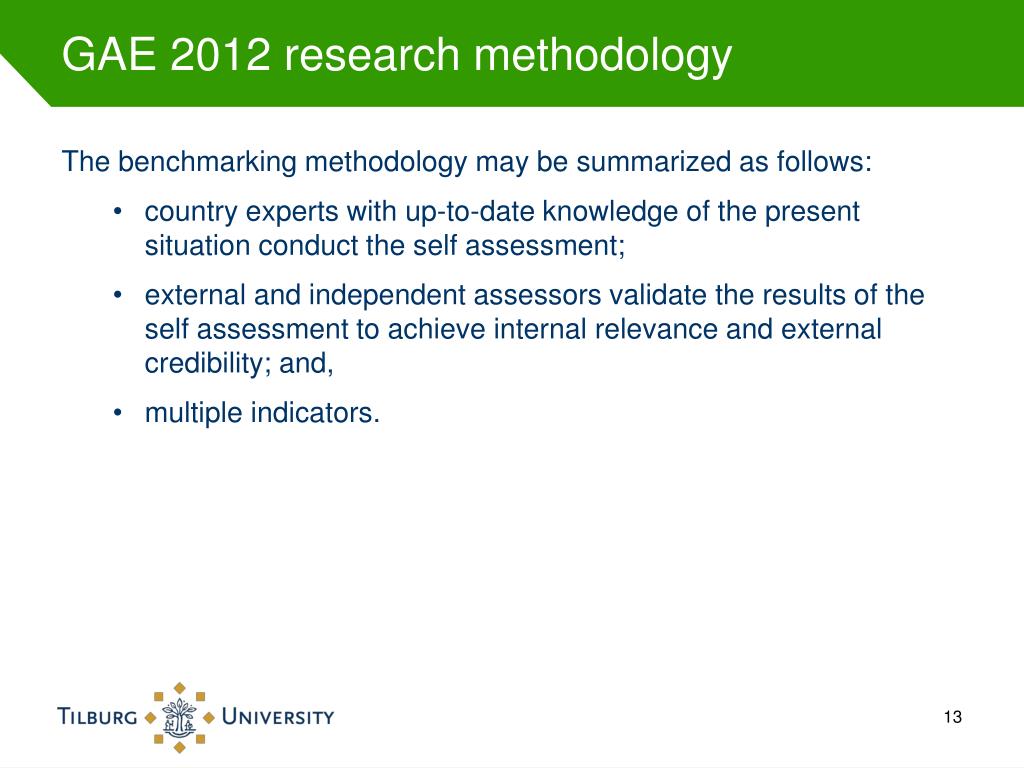 GAE 2012 research methodology

The benchmarking methodology may be summarized as follows:

• country experts with up-to-date knowledge of the present situation conduct the self assessment;

• external and independent assessors validate the results of the self assessment to achieve internal relevance and external credibility; and,

• multiple indicators.

TILBURG UNIVERSITY

13